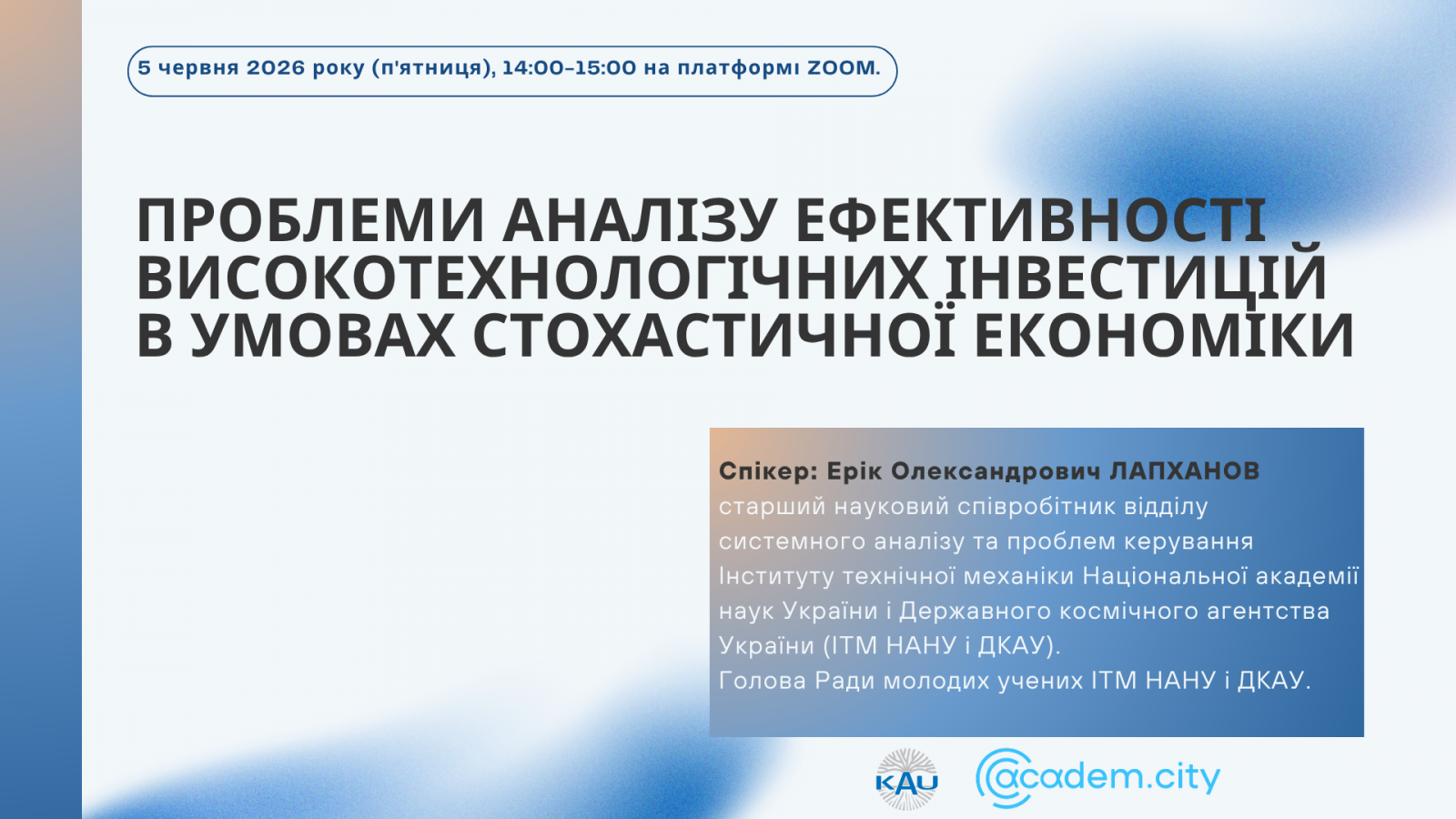 5 червня 2026 року (п'ятниця), 14:00–15:00 на платформі ZOOM.

ПРОБЛЕМИ АНАЛІЗУ ЕФЕКТИВНОСТІ ВИСОКОТЕХНОЛОГІЧНИХ ІНВЕСТИЦІЙ В УМОВАХ СТОХАСТИЧНОЇ ЕКОНОМІКИ

Спікер: Ерік Олександрович ЛАПХАНОВ
старший науковий співробітник відділу системного аналізу та проблем керування Інституту технічної механіки Національної академії наук України і Державного космічного агентства України (ІТМ НАНУ і ДКАУ).
Голова Ради молодих учених ІТМ НАНУ і ДКАУ.

KAU

@cadem.city